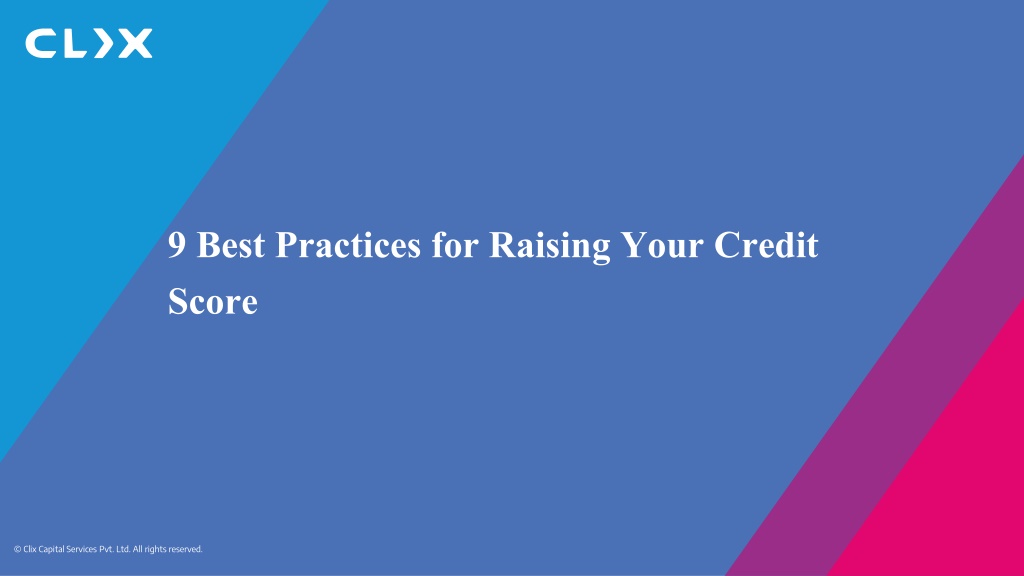 CLIX

9 Best Practices for Raising Your Credit Score

© Clix Capital Services Pvt. Ltd. All rights reserved.